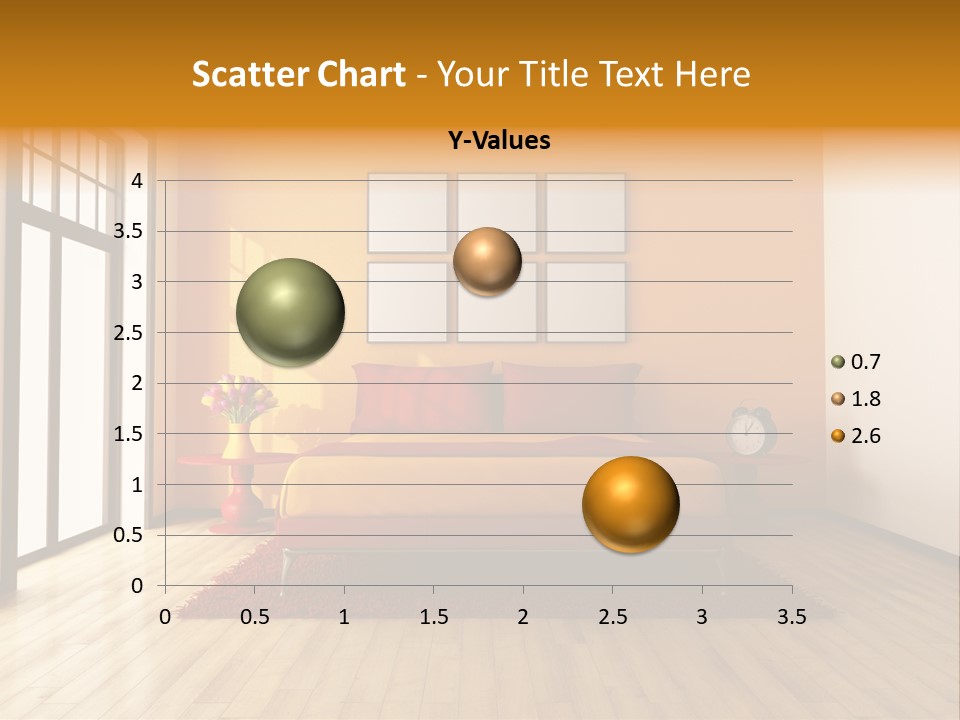 Scatter Chart - Your Title Text Here

Y-Values

4
3.5
3
2.5
2
1.5
1
0.5
0

0 0.5 1 1.5 2 2.5 3 3.5

0.7
1.8
2.6